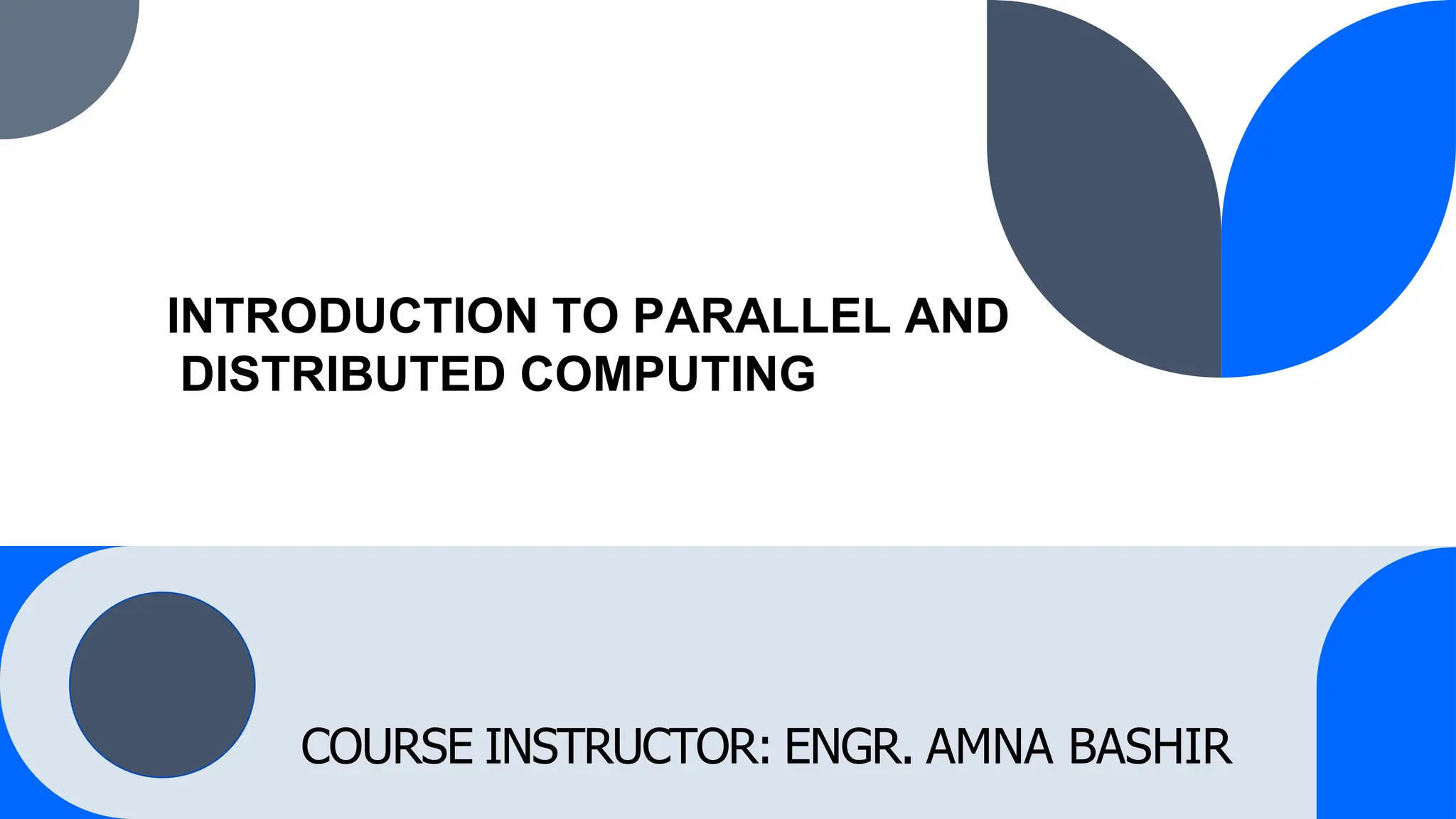 INTRODUCTION TO PARALLEL AND DISTRIBUTED COMPUTING

COURSE INSTRUCTOR: ENGR. AMNA BASHIR